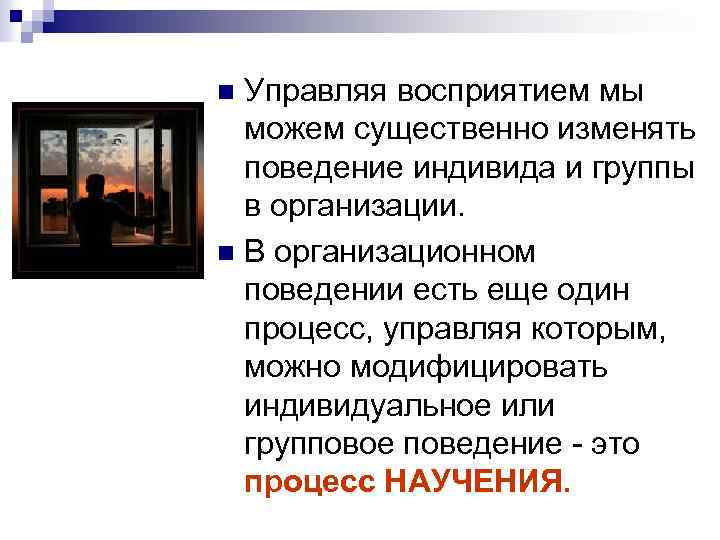 Управляя восприятием мы можем существенно изменять поведение индивида и группы в организации.

В организационном поведении есть еще один процесс, управляя которым, можно модифицировать индивидуальное или групповое поведение - это процесс НАУЧЕНИЯ.